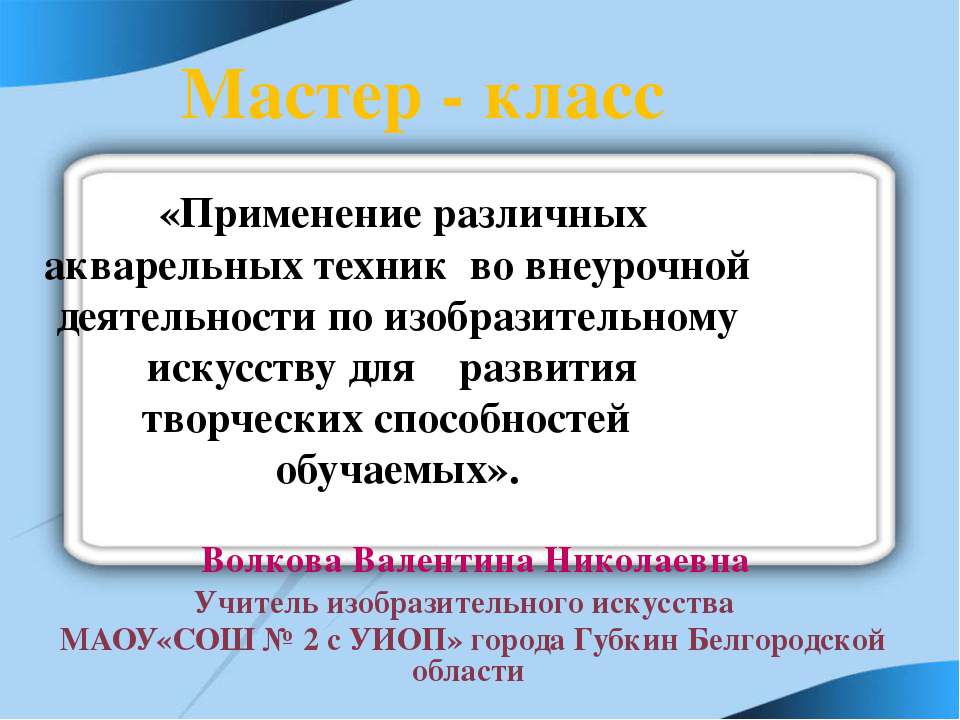 Мастер - класс

«Применение различных акварельных техник во внеурочной деятельности по изобразительному искусству для развития творческих способностей обучаемых».

Волкова Валентина Николаевна

Учитель изобразительного искусства

МАОУ«СОШ № 2 с УИОП» города Губкин Белгородской области